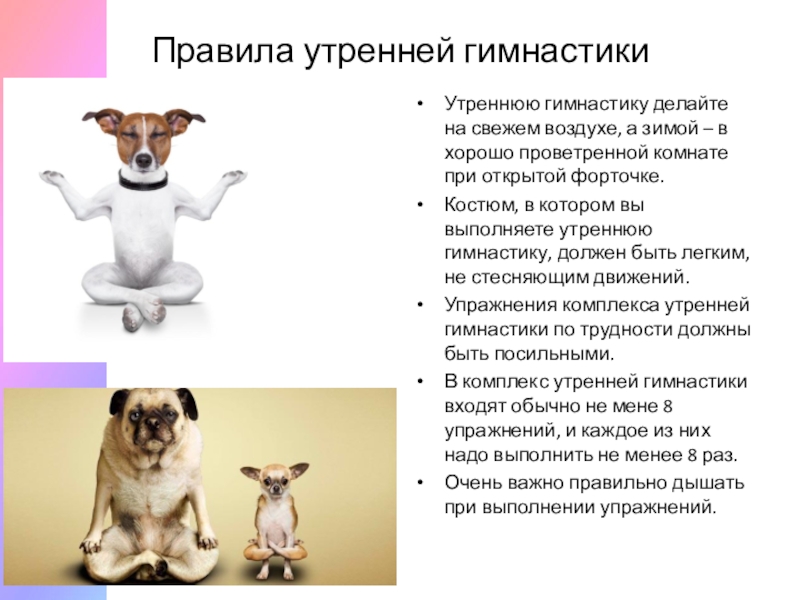 Правила утренней гимнастики

• Утреннюю гимнастику делайте на свежем воздухе, а зимой – в хорошо проветренной комнате при открытой форточке.

• Костюм, в котором вы выполняете утреннюю гимнастику, должен быть легким, не стесняющим движений.

• Упражнения комплекса утренней гимнастики по трудности должны быть посильными.

• В комплекс утренней гимнастики входят обычно не мене 8 упражнений, и каждое из них надо выполнить не менее 8 раз.

• Очень важно правильно дышать при выполнении упражнений.